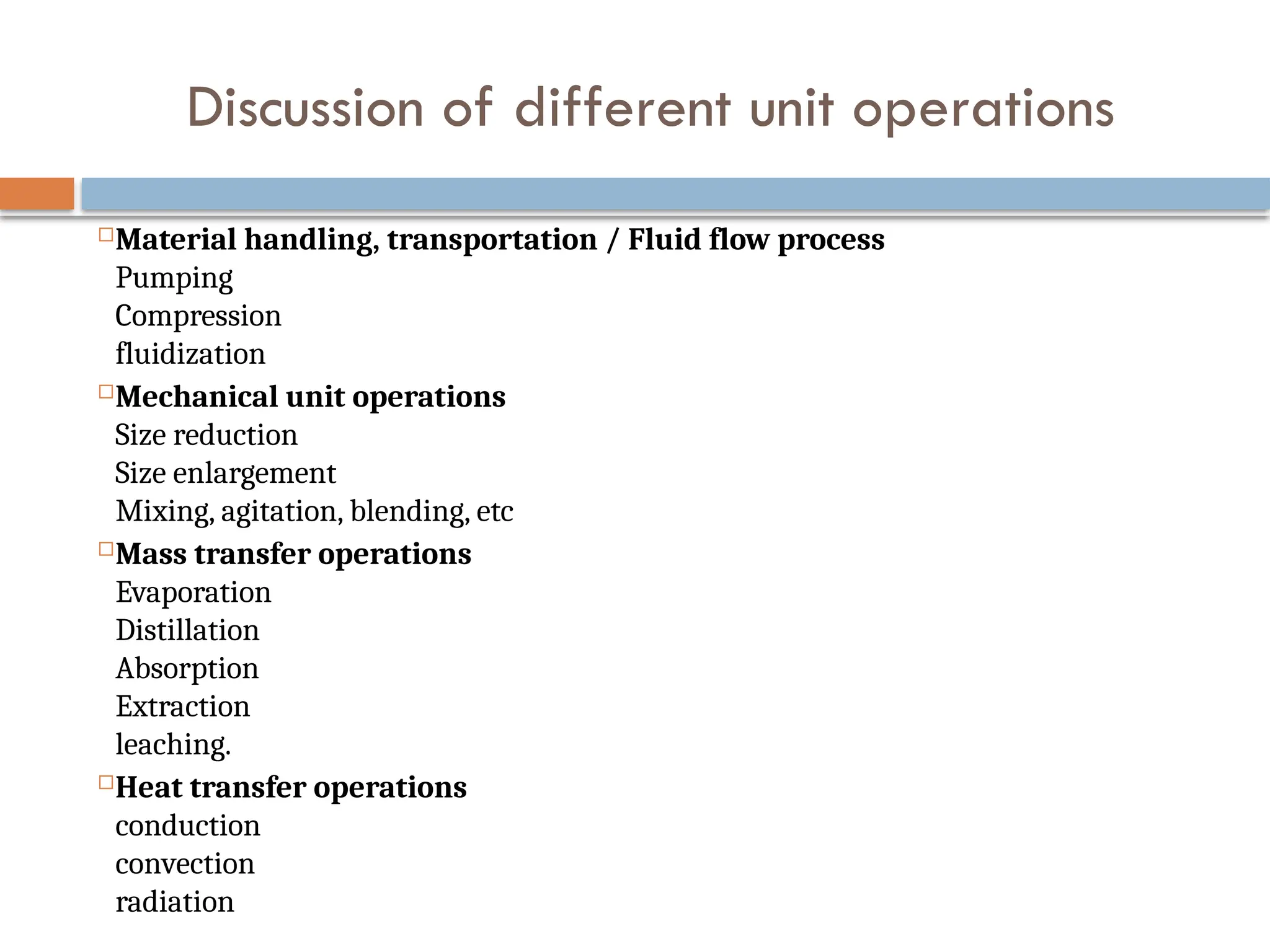 Discussion of different unit operations

Material handling, transportation / Fluid flow process
Pumping
Compression
fluidization

Mechanical unit operations
Size reduction
Size enlargement
Mixing, agitation, blending, etc

Mass transfer operations
Evaporation
Distillation
Absorption
Extraction
leaching.

Heat transfer operations
conduction
convection
radiation